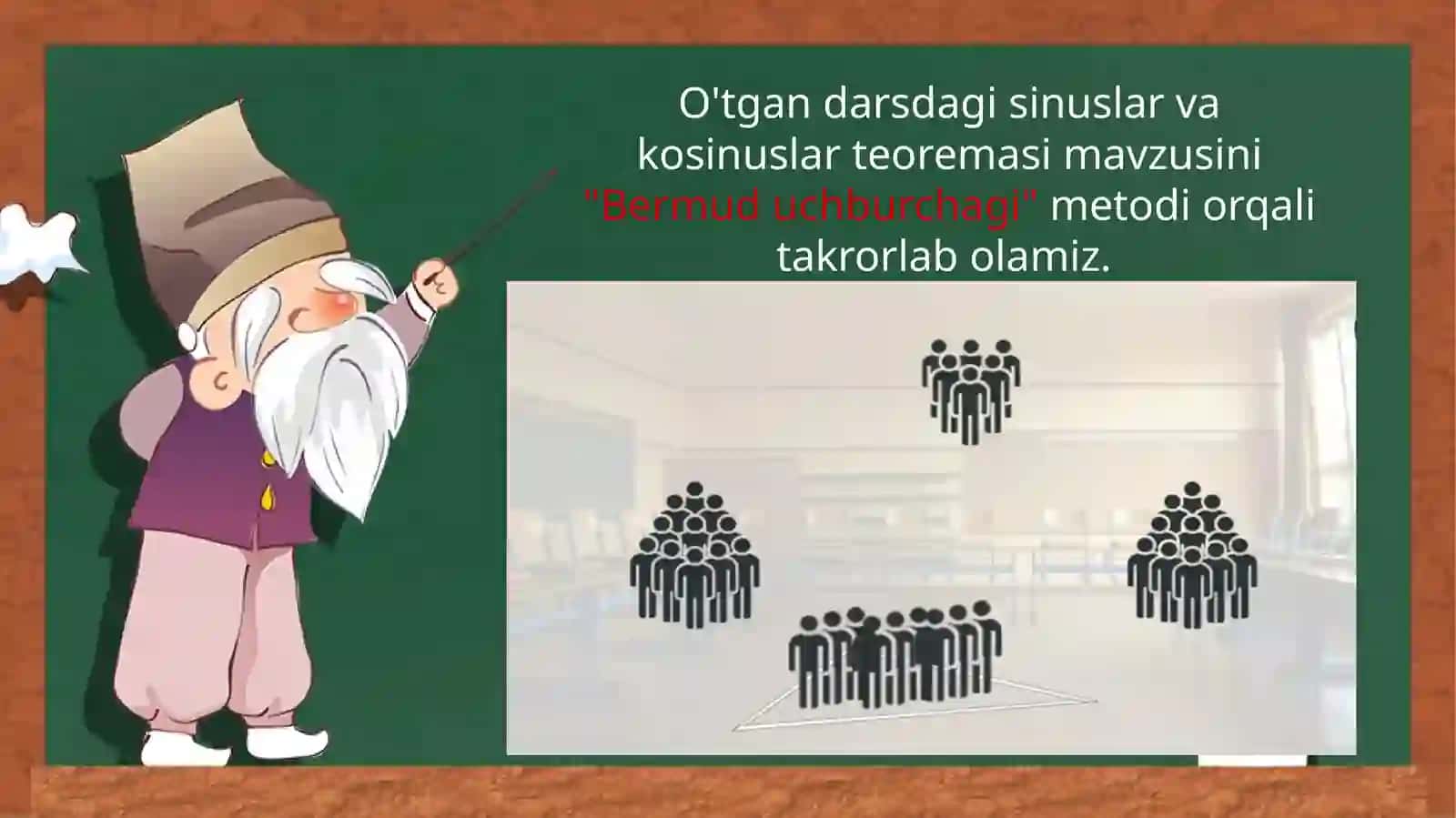 O'tgan darsdagi sinuslar va kosinuslar teoremasi mavzusini "Bermud uchburchagi" metodi orqali takrorlab olamiz.